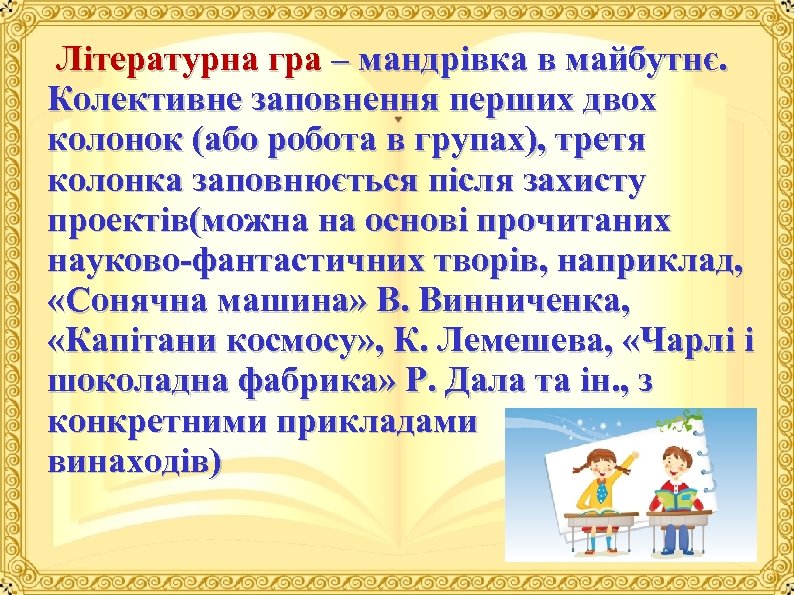 Літературна гра – мандрівка в майбутнє. Колективне заповнення перших двох колонок (або робота в групах), третя колонка заповнюється після захисту проектів(можна на основі прочитаних науково-фантастичних творів, наприклад, «Сонячна машина» В. Винниченка, «Капітани космосу», К. Лемешева, «Чарлі і шоколадна фабрика» Р. Дала та ін., з конкретними прикладами винаходів)